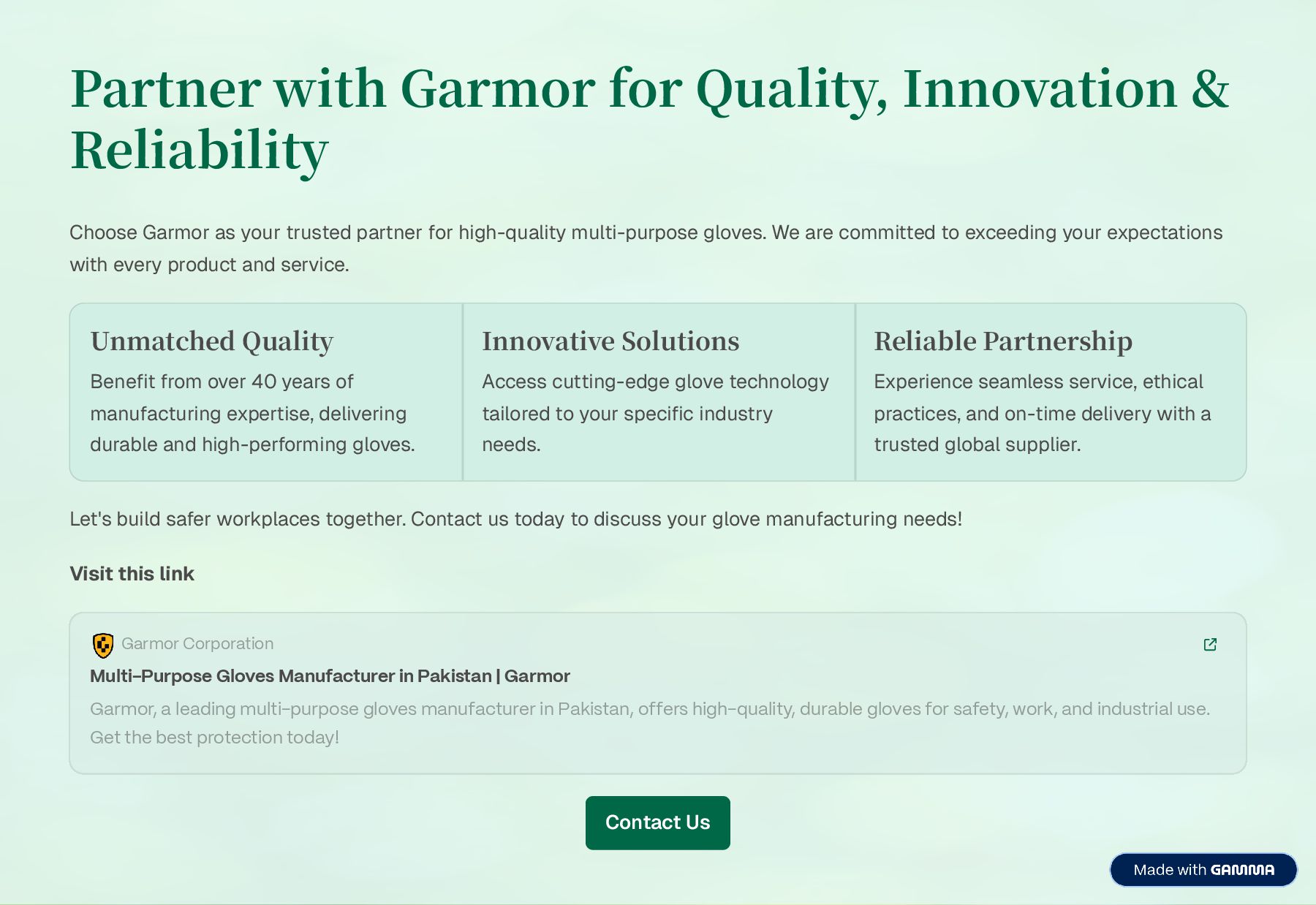 Partner with Garmor for Quality, Innovation & Reliability

Choose Garmor as your trusted partner for high-quality multi-purpose gloves. We are committed to exceeding your expectations with every product and service.

Unmatched Quality

Benefit from over 40 years of manufacturing expertise, delivering durable and high-performing gloves.

Innovative Solutions

Access cutting-edge glove technology tailored to your specific industry needs.

Reliable Partnership

Experience seamless service, ethical practices, and on-time delivery with a trusted global supplier.

Let's build safer workplaces together. Contact us today to discuss your glove manufacturing needs!

Visit this link

Garmor Corporation

Multi-Purpose Gloves Manufacturer in Pakistan | Garmor

Garmor, a leading multi-purpose gloves manufacturer in Pakistan, offers high-quality, durable gloves for safety, work, and industrial use. Get the best protection today!

Contact Us

Made with GAMMA